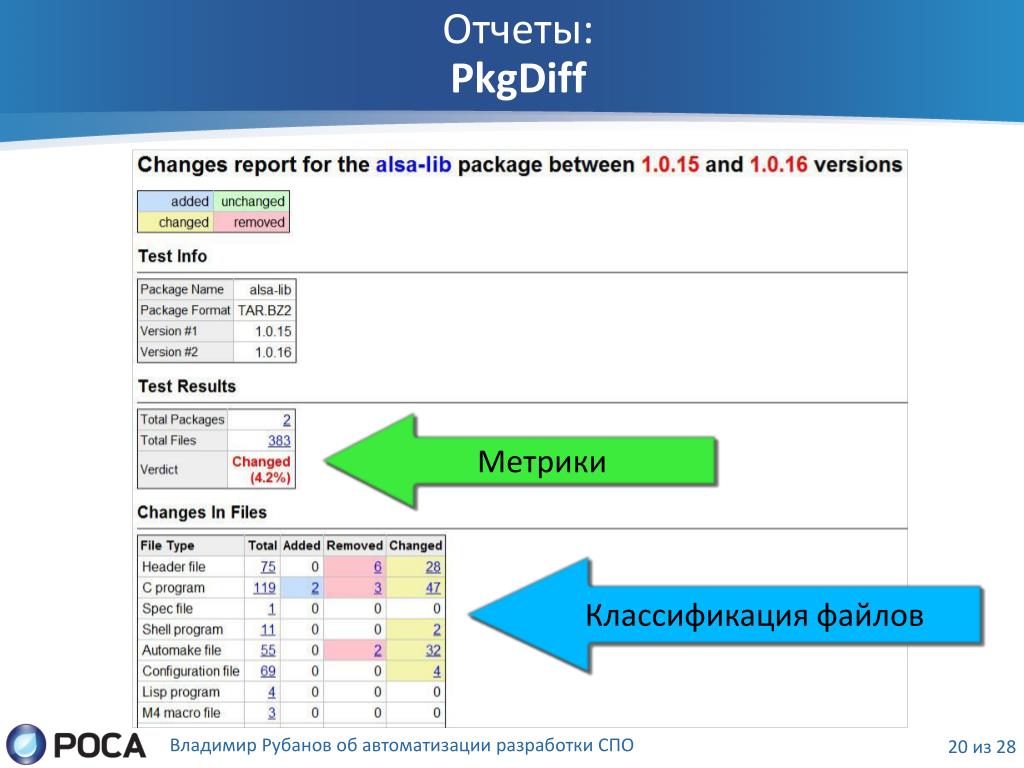 Отчеты:
PkgDiff

Changes report for the alsa-lib package between 1.0.15 and 1.0.16 versions

| added | unchanged |
|---|---|
| changed | removed |

Test Info

| Package Name | alsa-lib |
|---|---|
| Package Format | TAR.BZ2 |
| Version #1 | 1.0.15 |
| Version #2 | 1.0.16 |

Test Results

| Total Packages | 2 |
|---|---|
| Total Files | 383 |
| Verdict | Changed (4.2%) |

Метрики

Changes In Files

| File Type | Total | Added | Removed | Changed |
|---|---|---|---|---|
| Header file | 75 | 0 | 6 | 28 |
| C program | 119 | 2 | 3 | 47 |
| Spec file | 1 | 0 | 0 | 0 |
| Shell program | 11 | 0 | 0 | 2 |
| Automake file | 55 | 0 | 2 | 32 |
| Configuration file | 69 | 0 | 0 | 4 |
| Lisp program | 4 | 0 | 0 | 0 |
| M4 macro file | 3 | 0 | 0 | 0 |

Классификация файлов

РОСА

Владимир Рубанов об автоматизации разработки СПО

20 из 28